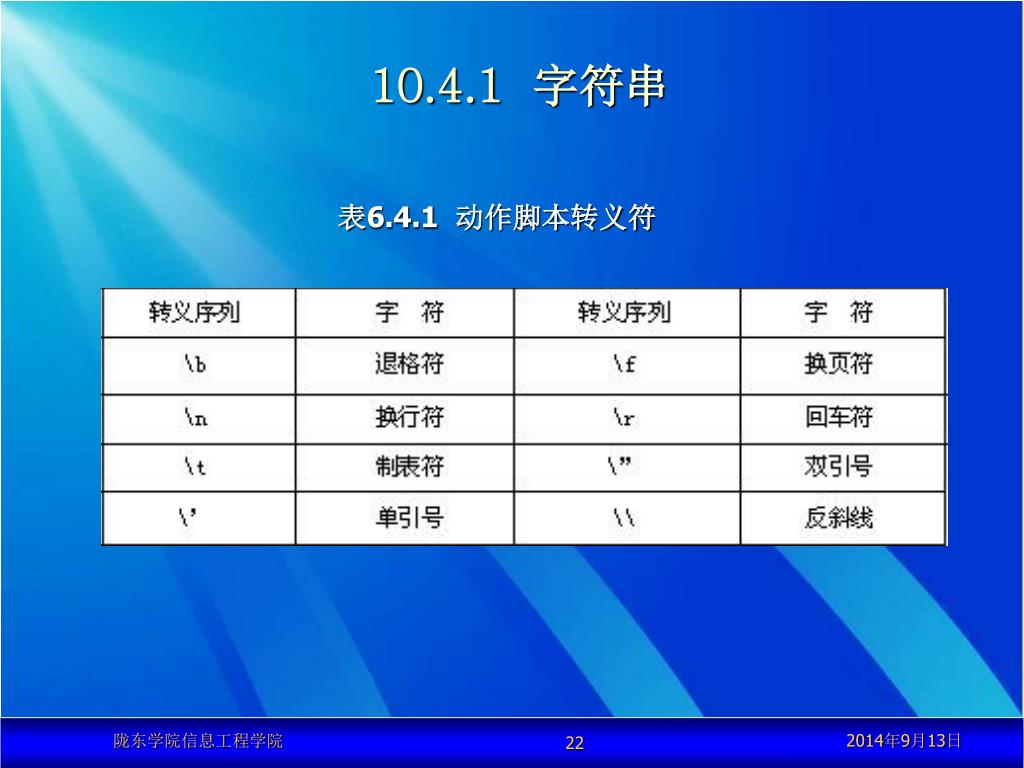 10.4.1 字符串

表6.4.1 动作脚本转义符

| 转义序列 | 字　符 | 转义序列 | 字　符 |
|---|---|---|---|
| \b | 退格符 | \f | 换页符 |
| \n | 换行符 | \r | 回车符 |
| \t | 制表符 | \” | 双引号 |
| \’ | 单引号 | \\ | 反斜线 |

陇东学院信息工程学院　22　2014年9月13日